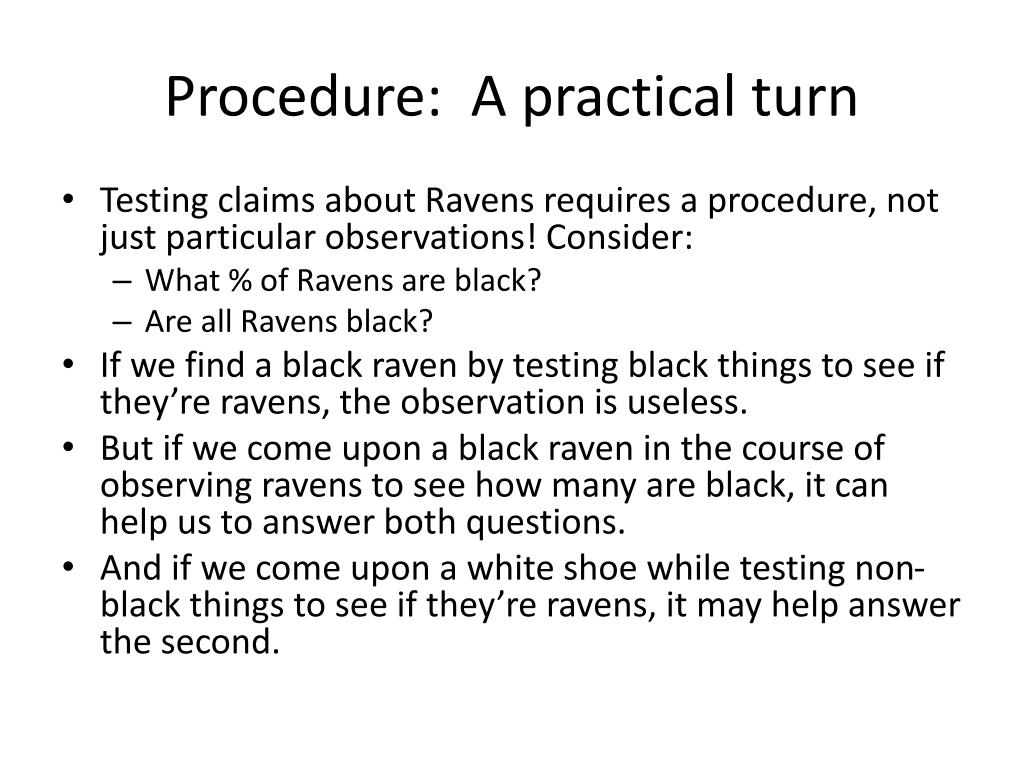 Procedure: A practical turn

• Testing claims about Ravens requires a procedure, not just particular observations! Consider:
– What % of Ravens are black?
– Are all Ravens black?
• If we find a black raven by testing black things to see if they're ravens, the observation is useless.
• But if we come upon a black raven in the course of observing ravens to see how many are black, it can help us to answer both questions.
• And if we come upon a white shoe while testing non-black things to see if they're ravens, it may help answer the second.